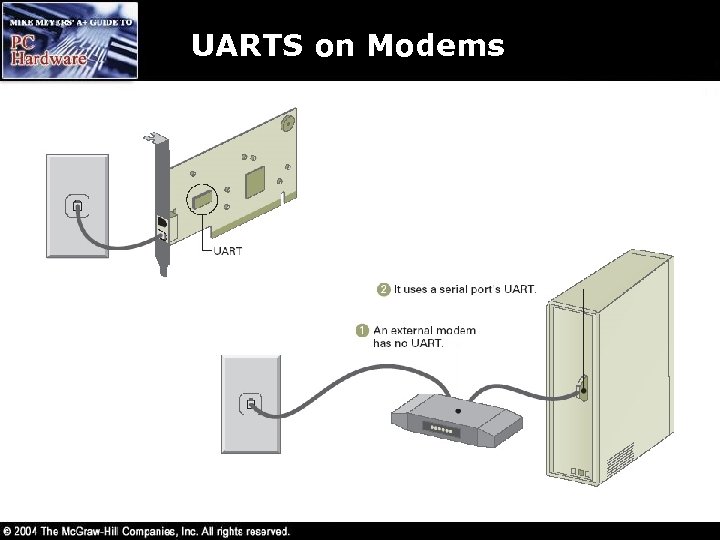 MIKE MEYERS' A+ GUIDE TO
PC
Hardware

UARTS on Modems

UART

2 It uses a serial port's UART.

1 An external modem has no UART.

© 2004 The McGraw-Hill Companies, Inc. All rights reserved.